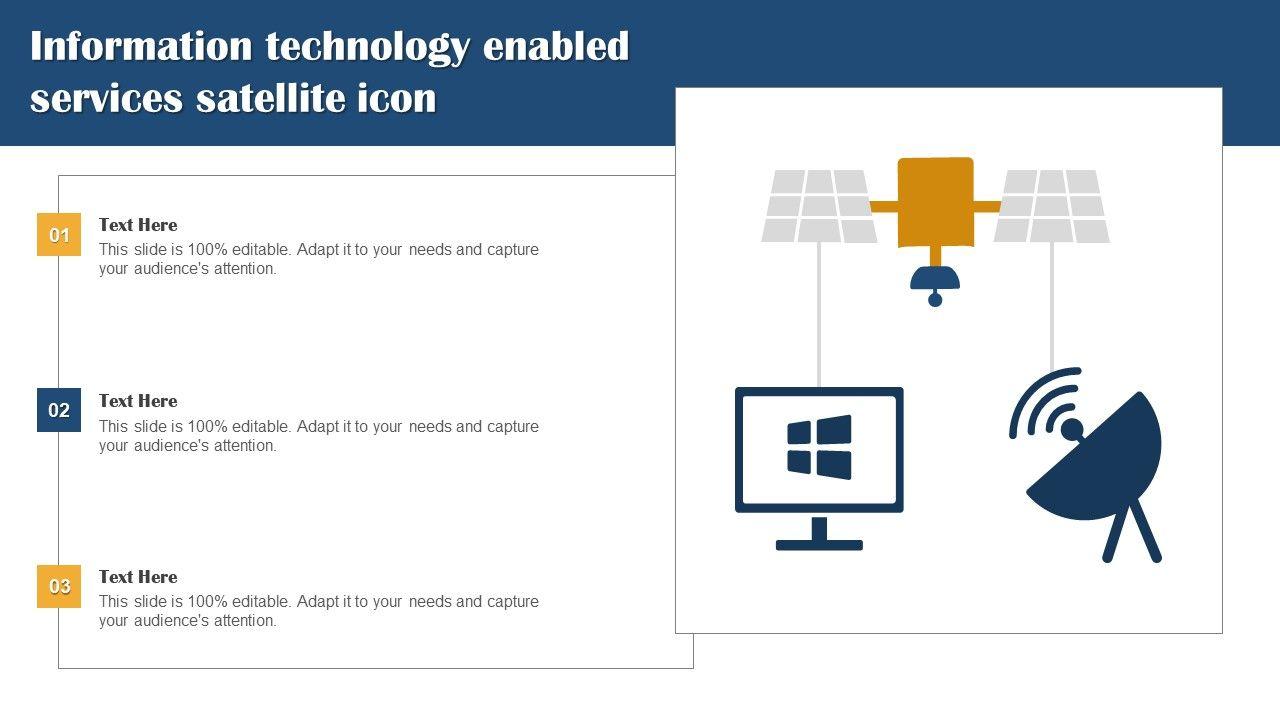 Information technology enabled services satellite icon

01
Text Here
This slide is 100% editable. Adapt it to your needs and capture your audience's attention.

02
Text Here
This slide is 100% editable. Adapt it to your needs and capture your audience's attention.

03
Text Here
This slide is 100% editable. Adapt it to your needs and capture your audience's attention.